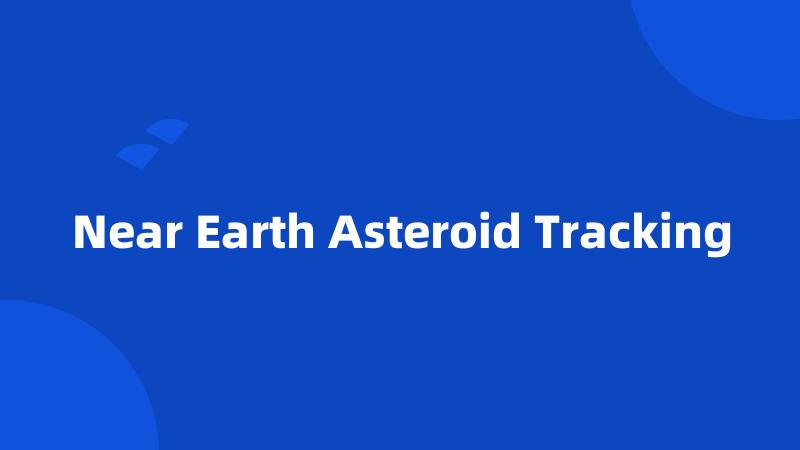 Near Earth Asteroid Tracking